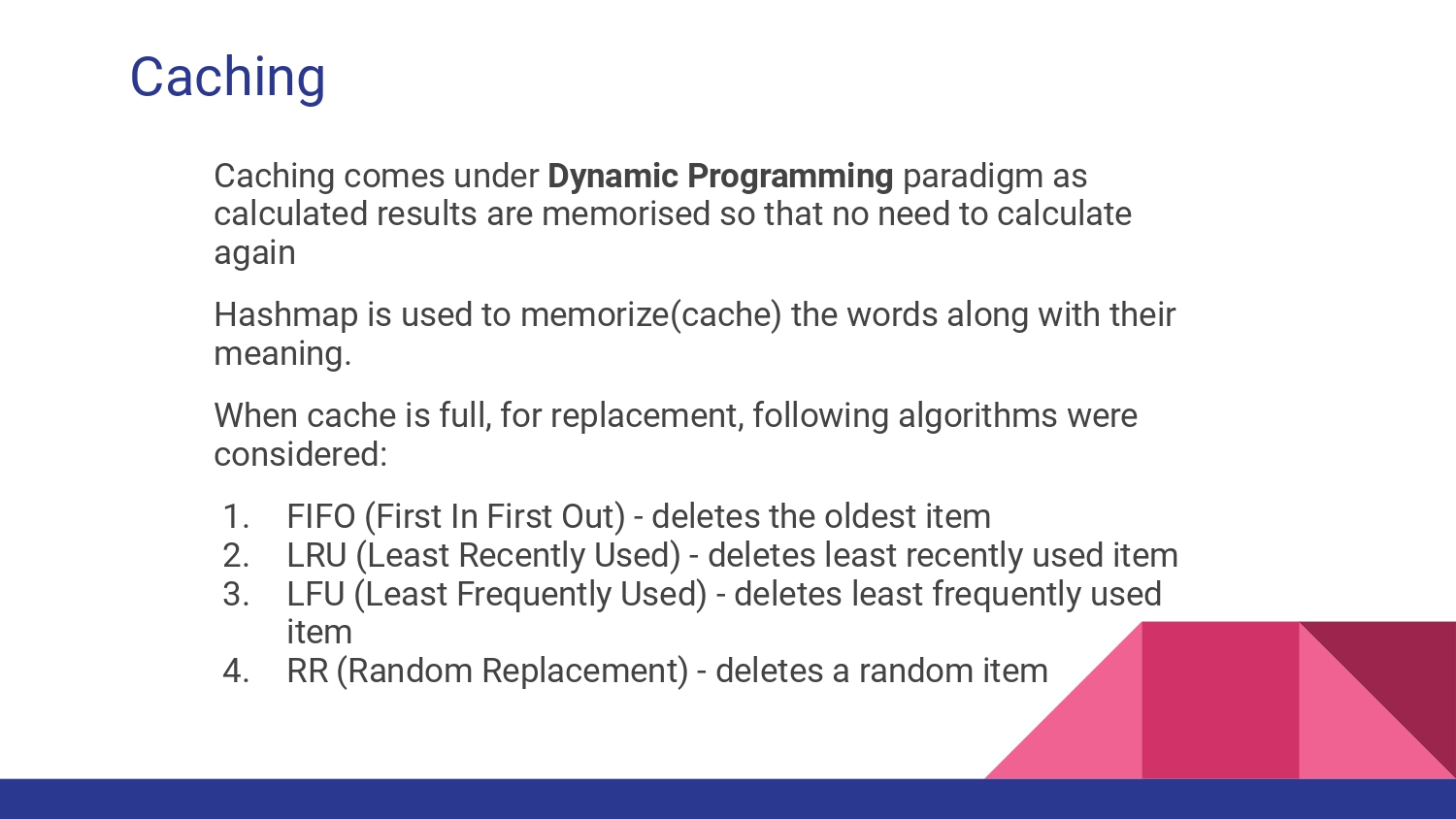 Caching

Caching comes under Dynamic Programming paradigm as calculated results are memorised so that no need to calculate again

Hashmap is used to memorize(cache) the words along with their meaning.

When cache is full, for replacement, following algorithms were considered:

1. FIFO (First In First Out) - deletes the oldest item
2. LRU (Least Recently Used) - deletes least recently used item
3. LFU (Least Frequently Used) - deletes least frequently used item
4. RR (Random Replacement) - deletes a random item